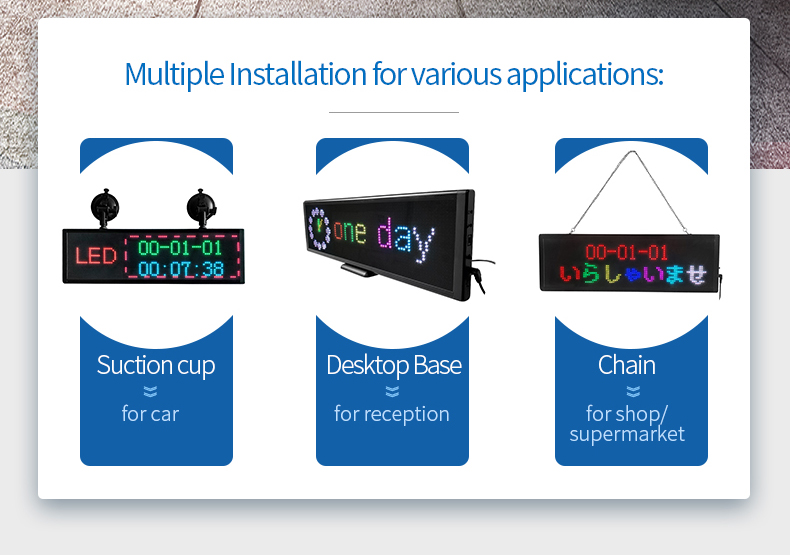 Multiple Installation for various applications:

LED 00-01-01 00:07:38

Suction cup
for car

one day

Desktop Base
for reception

00-01-01
いらしゃいませ

Chain
for shop/ supermarket